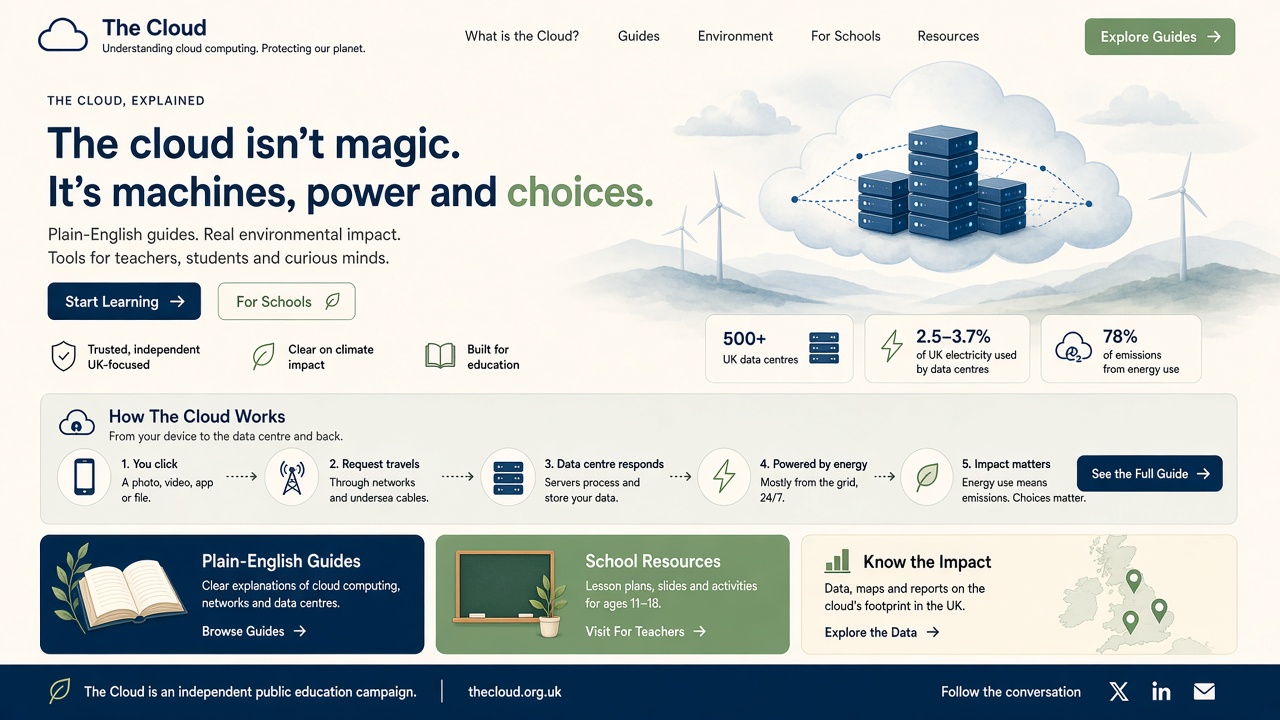 The Cloud
Understanding cloud computing. Protecting our planet.

What is the Cloud? Guides Environment For Schools Resources

Explore Guides →

THE CLOUD, EXPLAINED

The cloud isn't magic.
It's machines, power and choices.

Plain-English guides. Real environmental impact.
Tools for teachers, students and curious minds.

Start Learning →
For Schools

Trusted, independent UK-focused
Clear on climate impact
Built for education

500+
UK data centres

2.5–3.7%
of UK electricity used by data centres

78%
of emissions from energy use

How The Cloud Works
From your device to the data centre and back.

1. You click
A photo, video, app or file.

2. Request travels
Through networks and undersea cables.

3. Data centre responds
Servers process and store your data.

4. Powered by energy
Mostly from the grid, 24/7.

5. Impact matters
Energy use means emissions. Choices matter.

See the Full Guide →

Plain-English Guides
Clear explanations of cloud computing, networks and data centres.
Browse Guides →

School Resources
Lesson plans, slides and activities for ages 11–18.
Visit For Teachers →

Know the Impact
Data, maps and reports on the cloud's footprint in the UK.
Explore the Data →

The Cloud is an independent public education campaign.
thecloud.org.uk
Follow the conversation